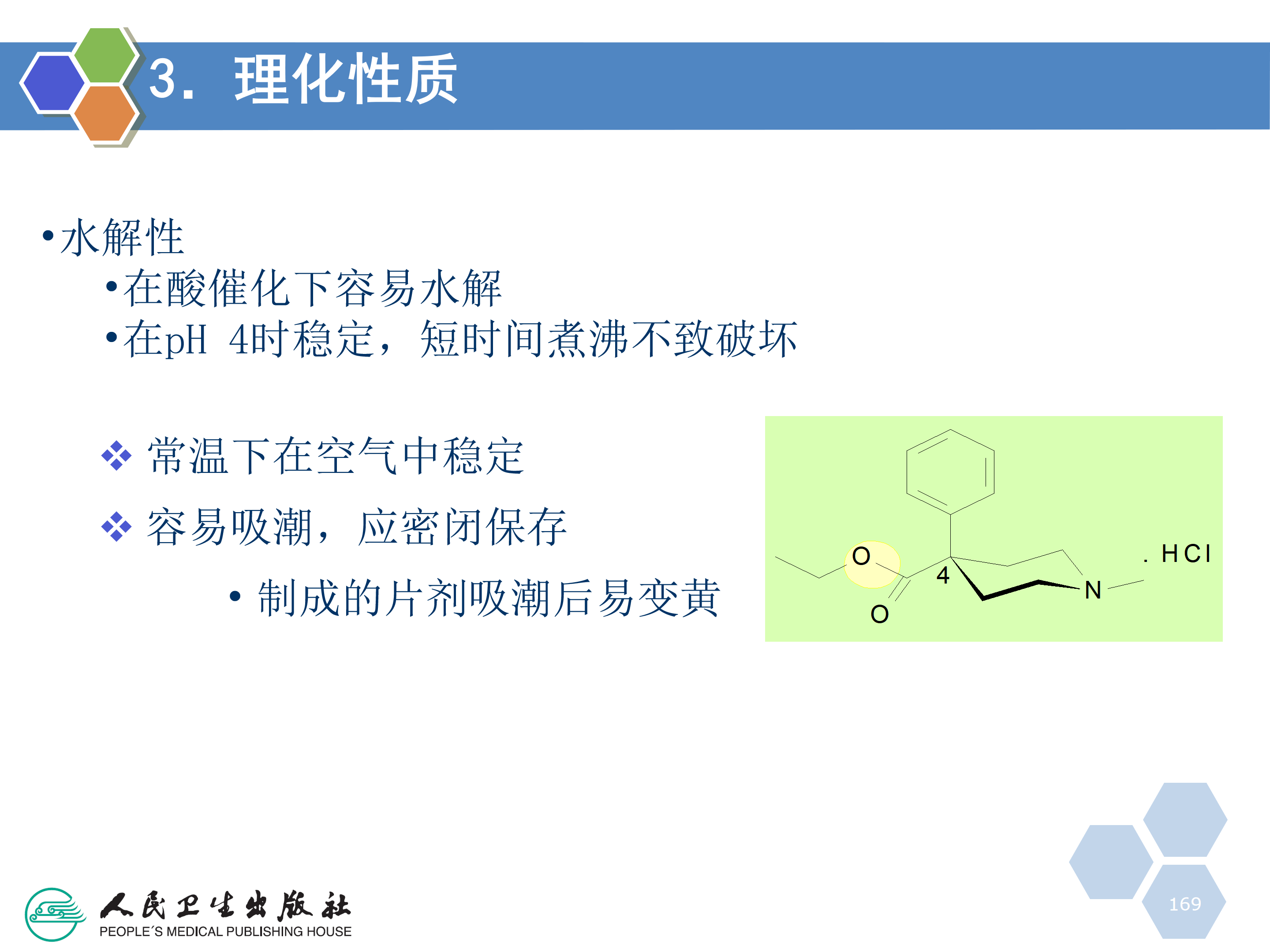 3. 理化性质

•水解性

•在酸催化下容易水解

•在pH 4时稳定，短时间煮沸不致破坏

❖ 常温下在空气中稳定

❖ 容易吸潮，应密闭保存

• 制成的片剂吸潮后易变黄

O
O
4
N
. HCl

人民卫生出版社
PEOPLE´S MEDICAL PUBLISHING HOUSE

169